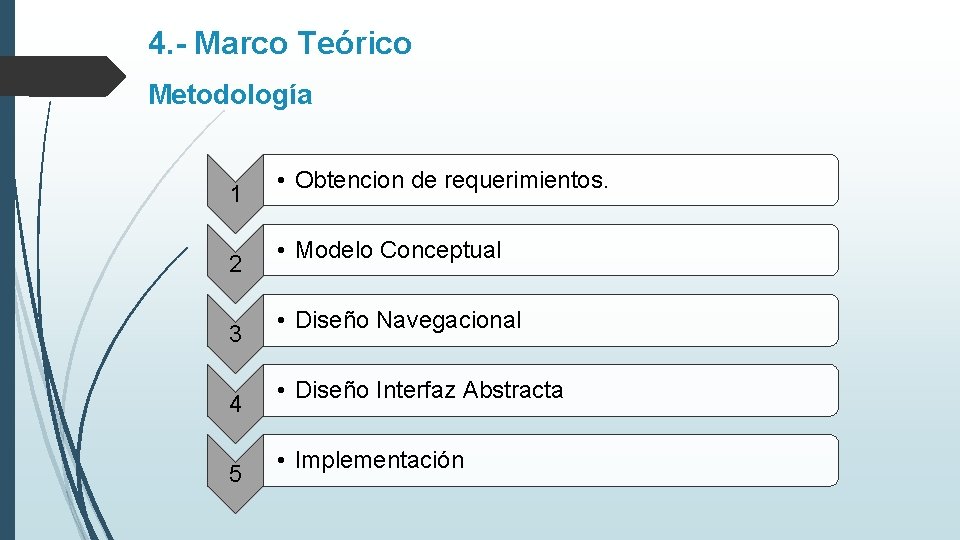 4.- Marco Teórico

Metodología

1

• Obtencion de requerimientos.

2

• Modelo Conceptual

3

• Diseño Navegacional

4

• Diseño Interfaz Abstracta

5

• Implementación